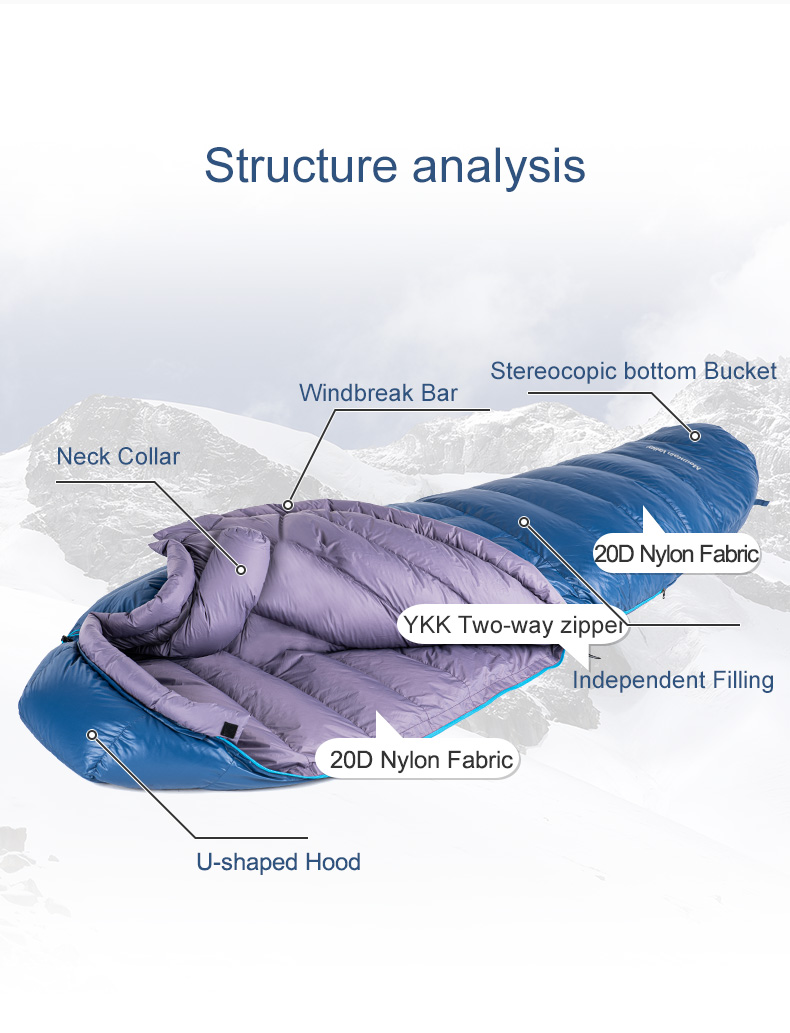 Structure analysis

Stereocopic bottom Bucket

Windbreak Bar

Neck Collar

20D Nylon Fabric

YKK Two-way zipper

Independent Filling

20D Nylon Fabric

U-shaped Hood